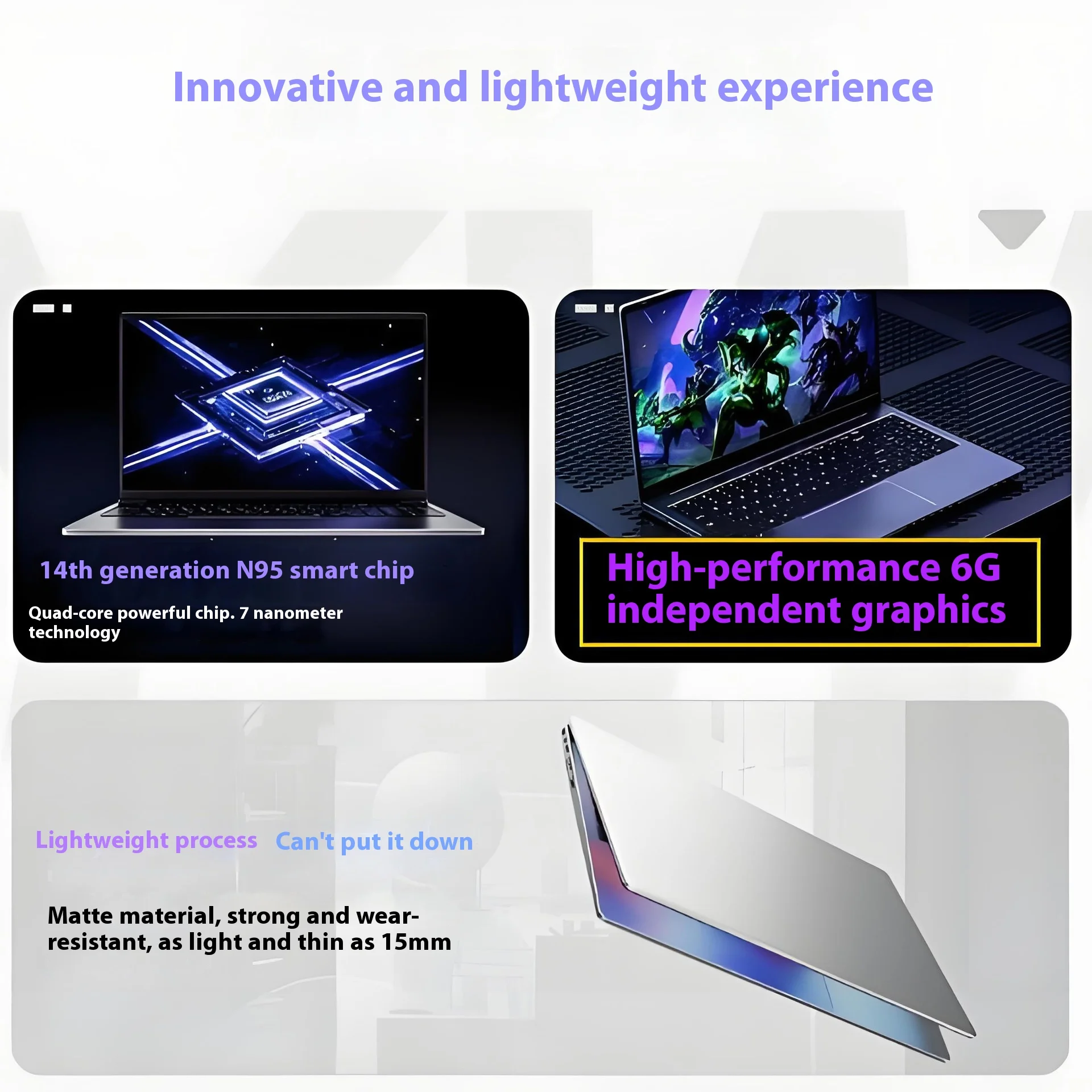 Innovative and lightweight experience

14th generation N95 smart chip

Quad-core powerful chip. 7 nanometer technology

High-performance 6G independent graphics

Lightweight process Can't put it down

Matte material, strong and wear-resistant, as light and thin as 15mm